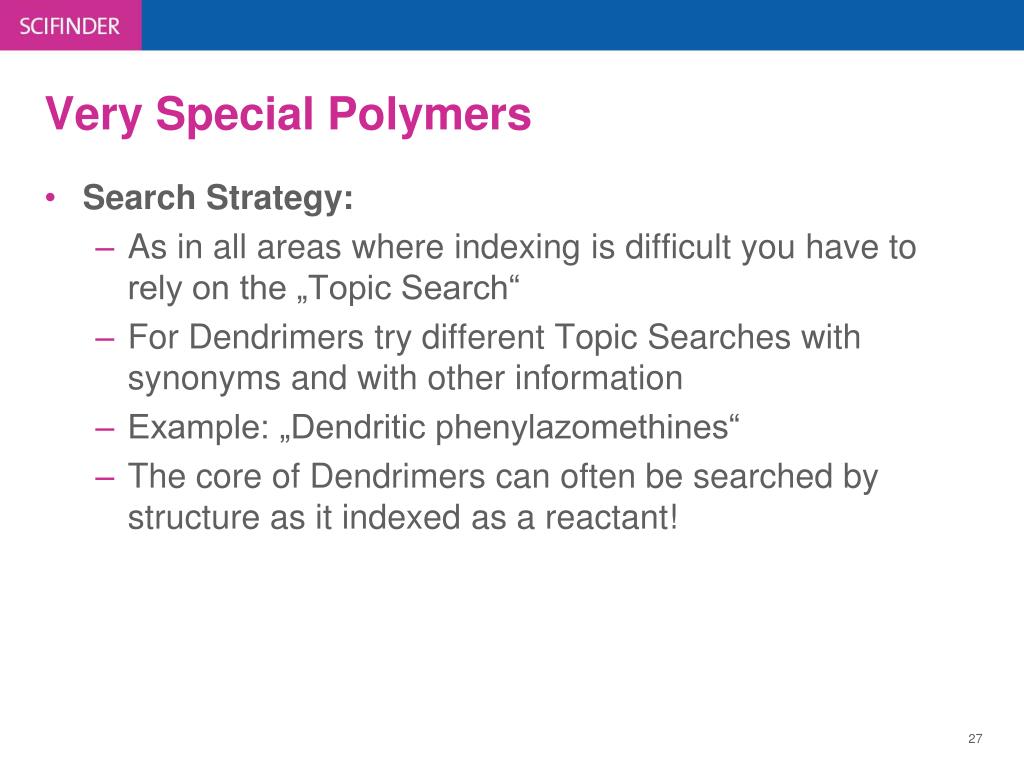 SCIFINDER

Very Special Polymers

• Search Strategy:
– As in all areas where indexing is difficult you have to rely on the „Topic Search“
– For Dendrimers try different Topic Searches with synonyms and with other information
– Example: „Dendritic phenylazomethines“
– The core of Dendrimers can often be searched by structure as it indexed as a reactant!

27